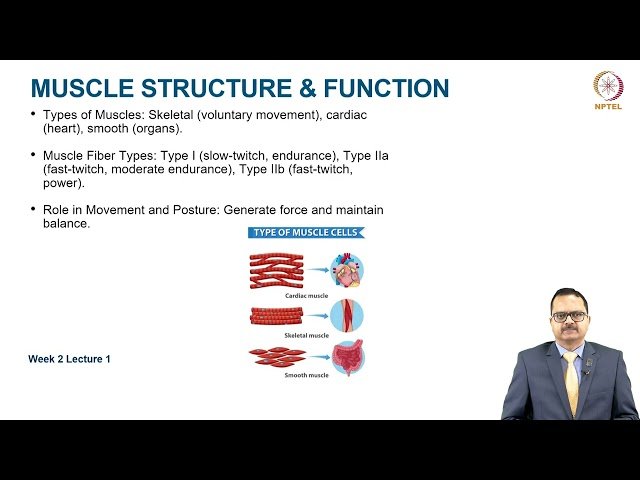 MUSCLE STRUCTURE & FUNCTION

NPTEL

• Types of Muscles: Skeletal (voluntary movement), cardiac (heart), smooth (organs).

• Muscle Fiber Types: Type I (slow-twitch, endurance), Type IIa (fast-twitch, moderate endurance), Type IIb (fast-twitch, power).

• Role in Movement and Posture: Generate force and maintain balance.

TYPE OF MUSCLE CELLS

Cardiac muscle

Skeletal muscle

Smooth muscle

Week 2 Lecture 1